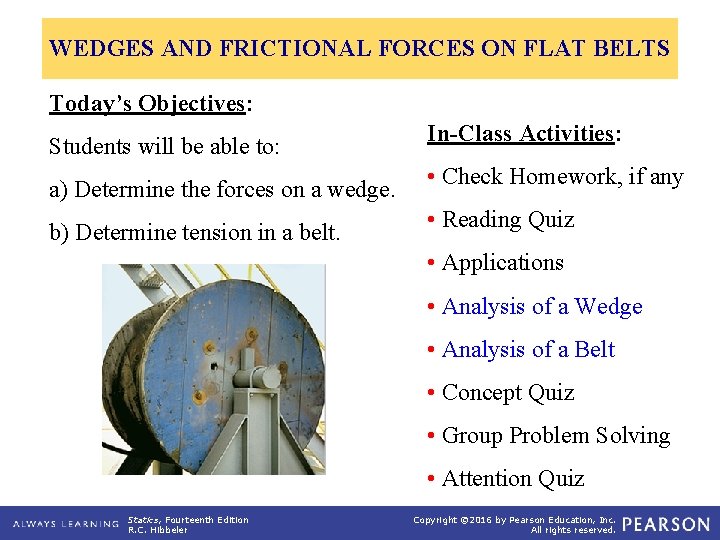 WEDGES AND FRICTIONAL FORCES ON FLAT BELTS

Today's Objectives:

Students will be able to:

a) Determine the forces on a wedge.

b) Determine tension in a belt.

In-Class Activities:

• Check Homework, if any
• Reading Quiz
• Applications
• Analysis of a Wedge
• Analysis of a Belt
• Concept Quiz
• Group Problem Solving
• Attention Quiz

ALWAYS LEARNING Statics, Fourteenth Edition R.C. Hibbeler

Copyright ©2016 by Pearson Education, Inc. All rights reserved. PEARSON